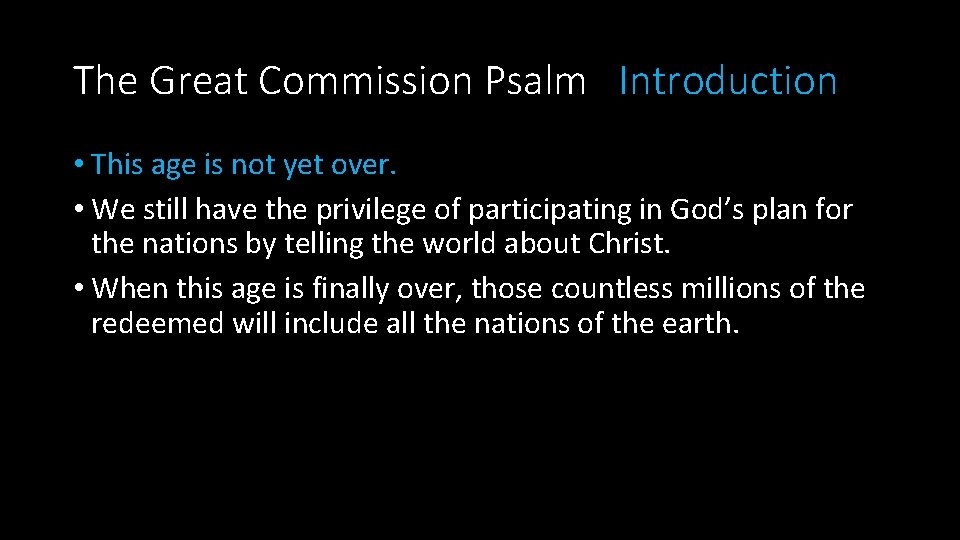 The Great Commission Psalm Introduction

• This age is not yet over.

• We still have the privilege of participating in God’s plan for the nations by telling the world about Christ.

• When this age is finally over, those countless millions of the redeemed will include all the nations of the earth.